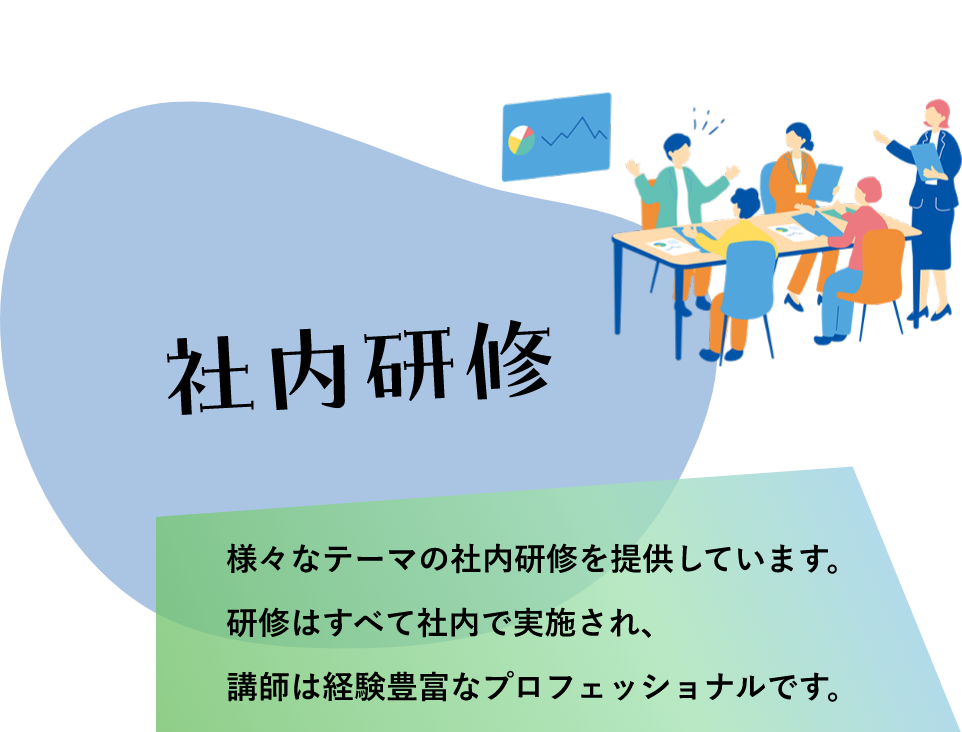 社内研修

様々なテーマの社内研修を提供しています。
研修はすべて社内で実施され、
講師は経験豊富なプロフェッショナルです。